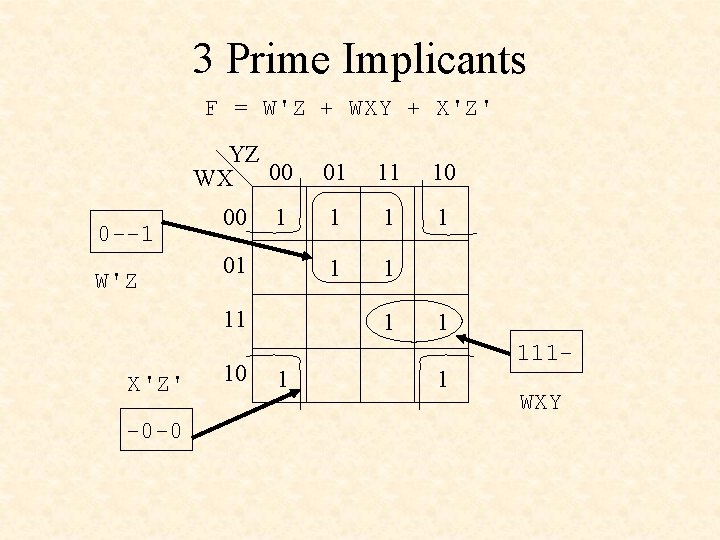 3 Prime Implicants

F = W'Z + WXY + X'Z'

| WX \ YZ | 00 | 01 | 11 | 10 |
|---|---|---|---|---|
| 00 | 1 | 1 | 1 | 1 |
| 01 | | 1 | 1 | |
| 11 | | | 1 | 1 |
| 10 | 1 | | | 1 |

0--1

W'Z

111-

WXY

X'Z'

-0-0